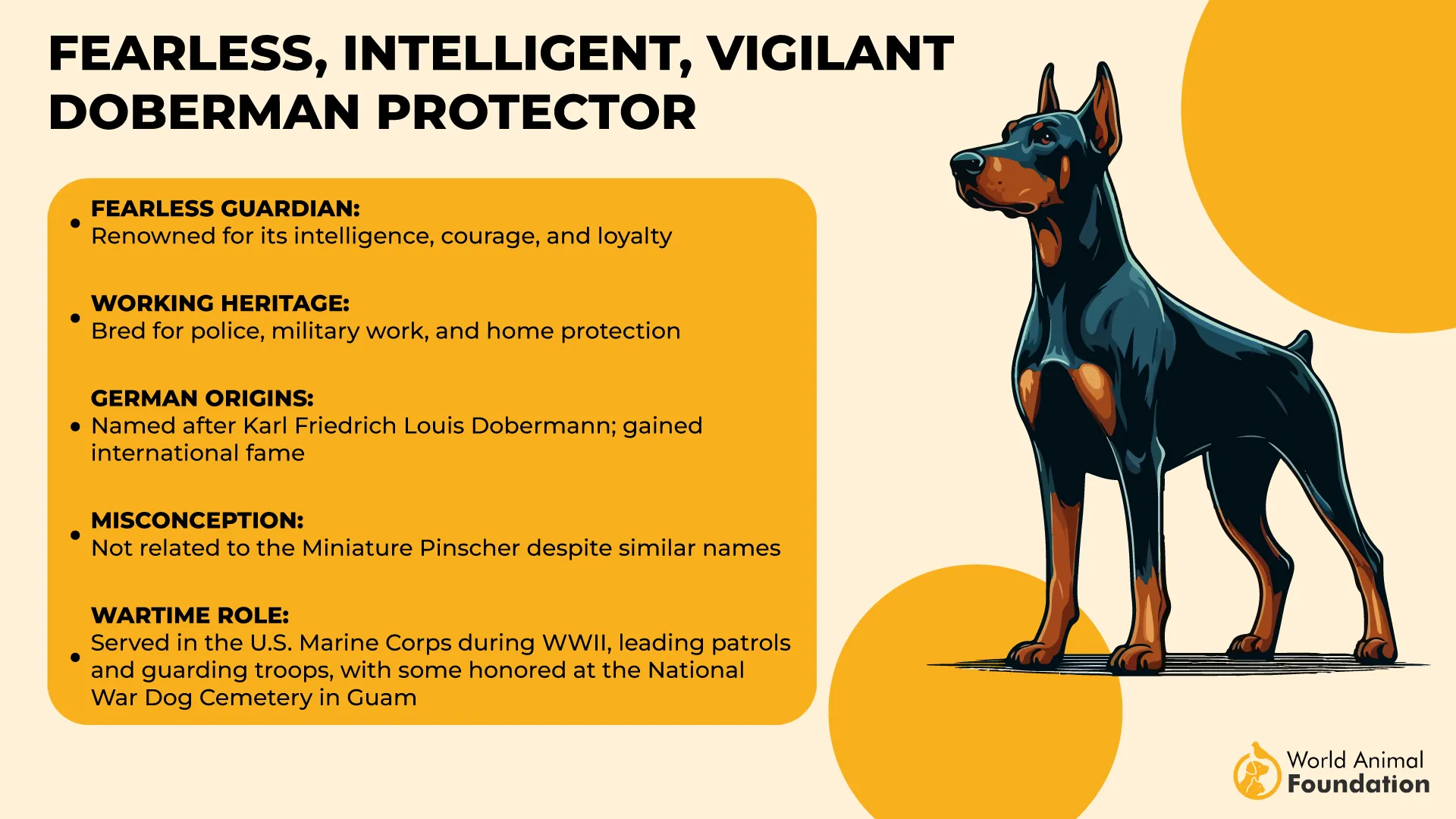 FEARLESS, INTELLIGENT, VIGILANT DOBERMAN PROTECTOR

• FEARLESS GUARDIAN:
Renowned for its intelligence, courage, and loyalty

• WORKING HERITAGE:
Bred for police, military work, and home protection

• GERMAN ORIGINS:
Named after Karl Friedrich Louis Dobermann; gained international fame

• MISCONCEPTION:
Not related to the Miniature Pinscher despite similar names

• WARTIME ROLE:
Served in the U.S. Marine Corps during WWII, leading patrols and guarding troops, with some honored at the National War Dog Cemetery in Guam

World Animal Foundation